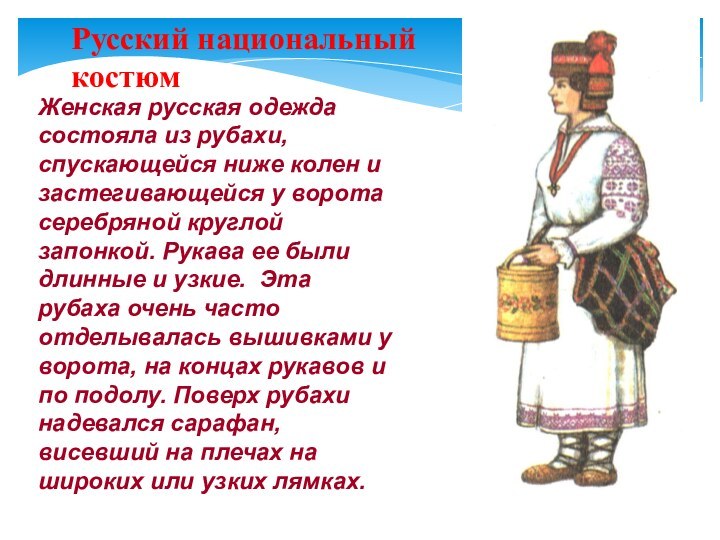 Русский национальный костюм

Женская русская одежда состояла из рубахи, спускающейся ниже колен и застегивающейся у ворота серебряной круглой запонкой. Рукава ее были длинные и узкие. Эта рубаха очень часто отделывалась вышивками у ворота, на концах рукавов и по подолу. Поверх рубахи надевался сарафан, висевший на плечах на широких или узких лямках.